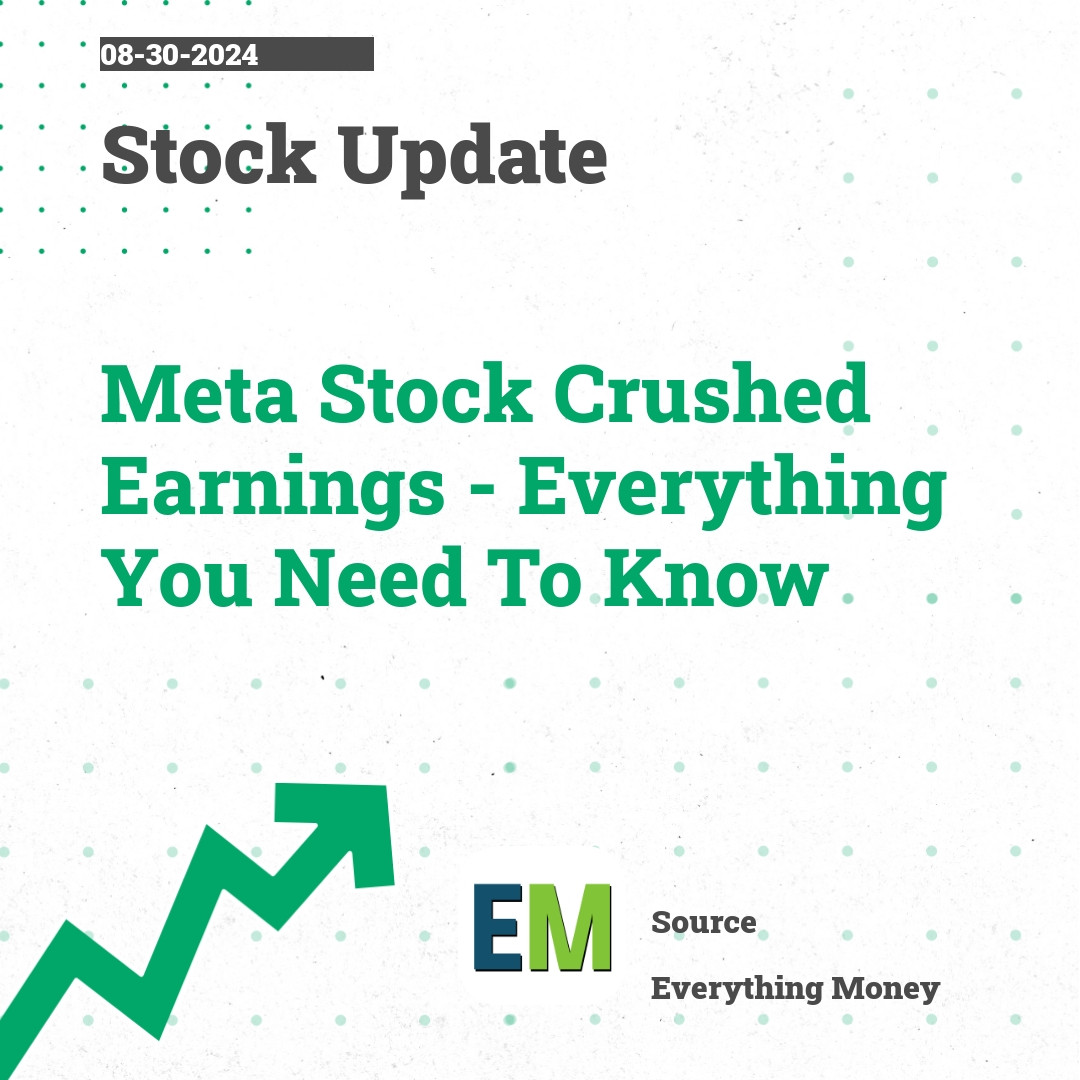 08-30-2024

Stock Update

Meta Stock Crushed Earnings - Everything You Need To Know

EM

Source

Everything Money